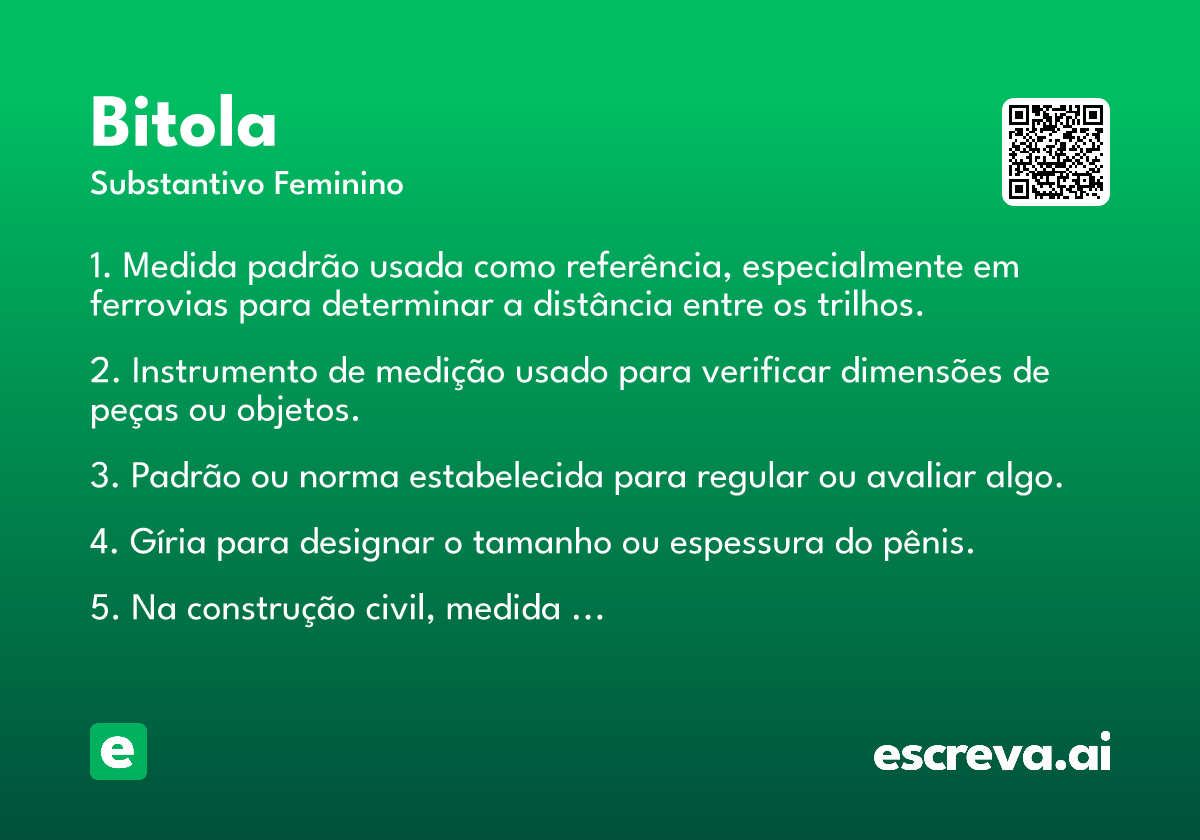 Bitola
Substantivo Feminino

1. Medida padrão usada como referência, especialmente em ferrovias para determinar a distância entre os trilhos.

2. Instrumento de medição usado para verificar dimensões de peças ou objetos.

3. Padrão ou norma estabelecida para regular ou avaliar algo.

4. Gíria para designar o tamanho ou espessura do pênis.

5. Na construção civil, medida ...

e

escreva.ai